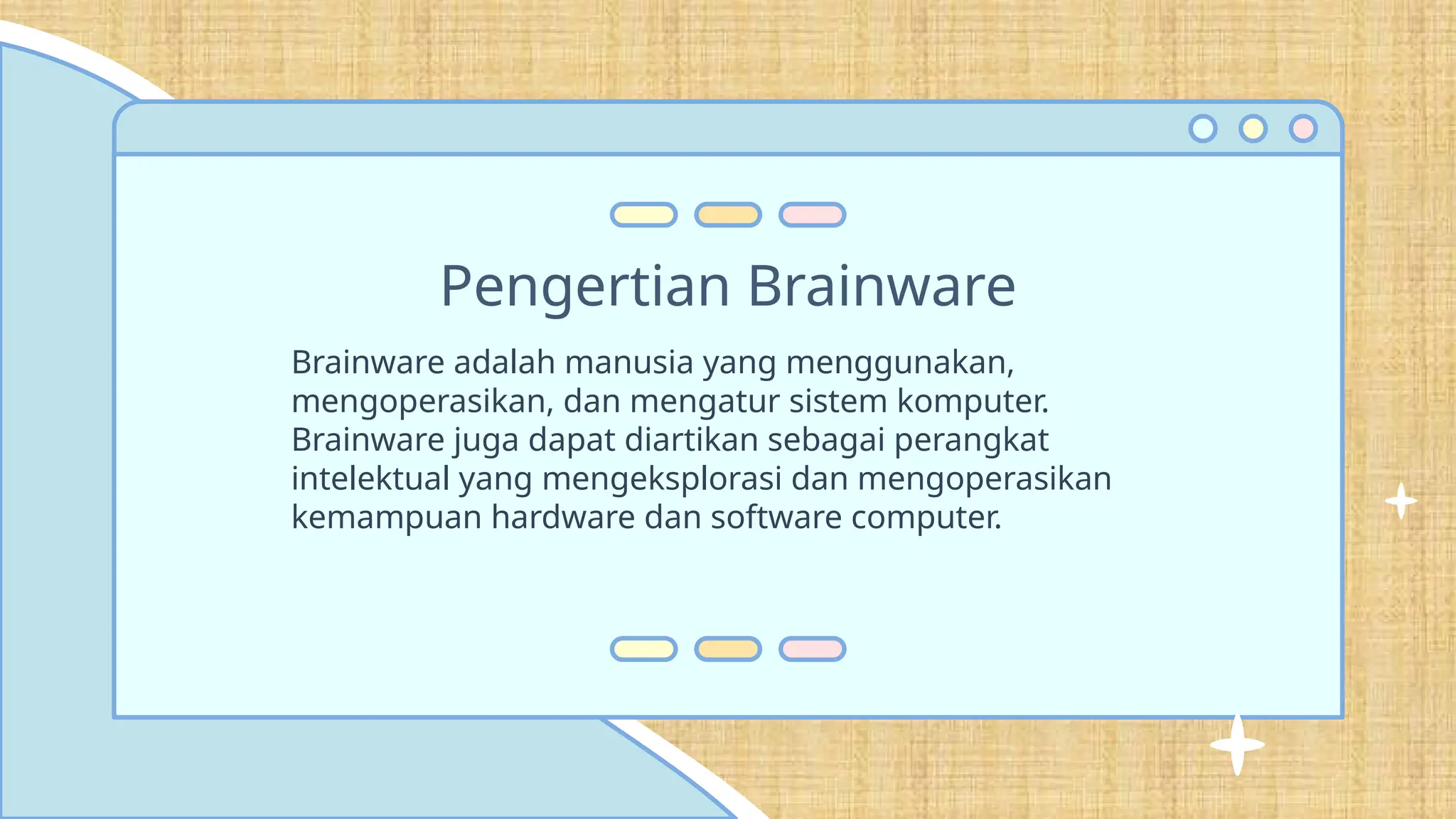 Pengertian Brainware

Brainware adalah manusia yang menggunakan, mengoperasikan, dan mengatur sistem komputer. Brainware juga dapat diartikan sebagai perangkat intelektual yang mengeksplorasi dan mengoperasikan kemampuan hardware dan software computer.